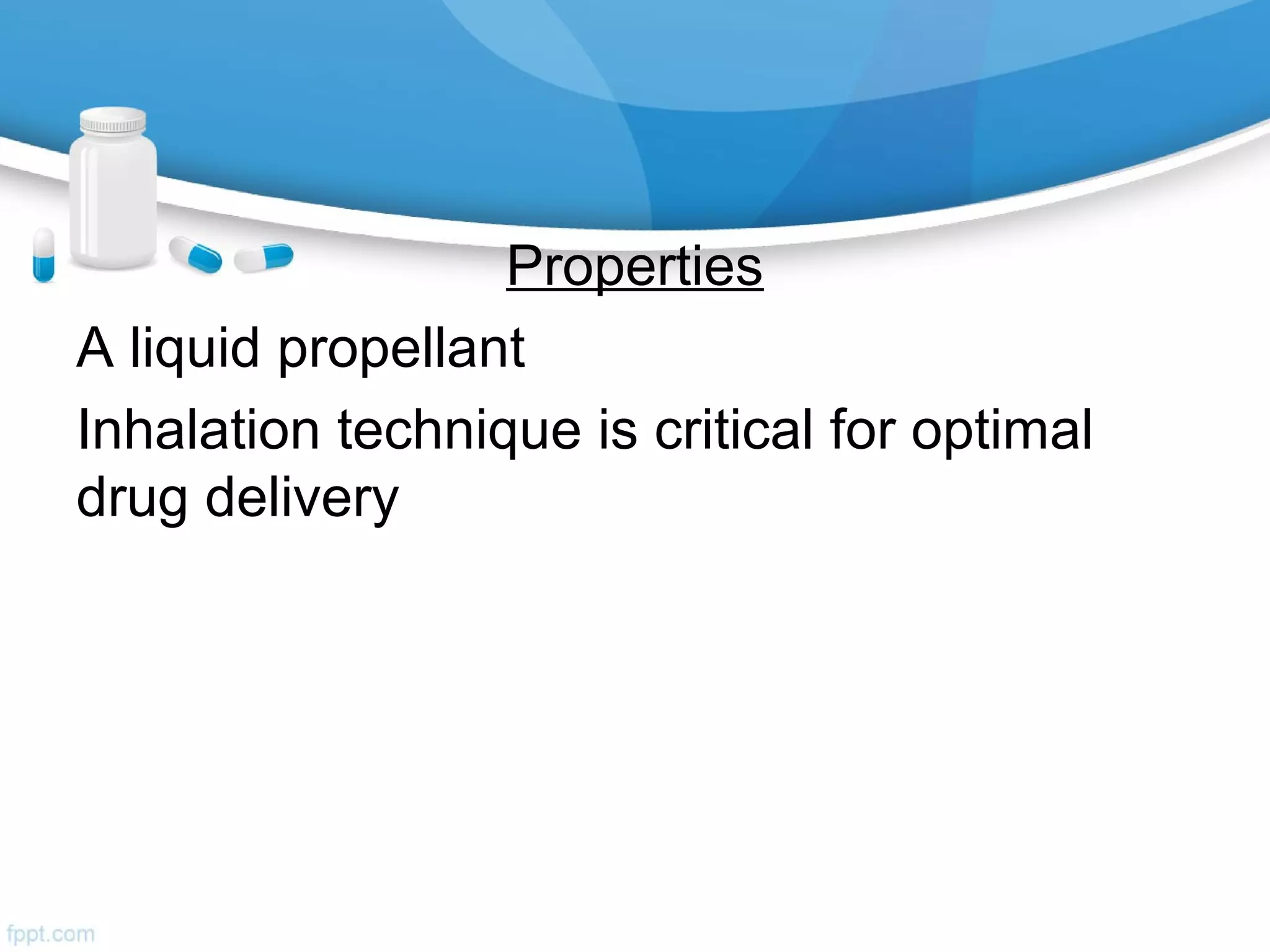 Properties

A liquid propellant

Inhalation technique is critical for optimal drug delivery

fppt.com